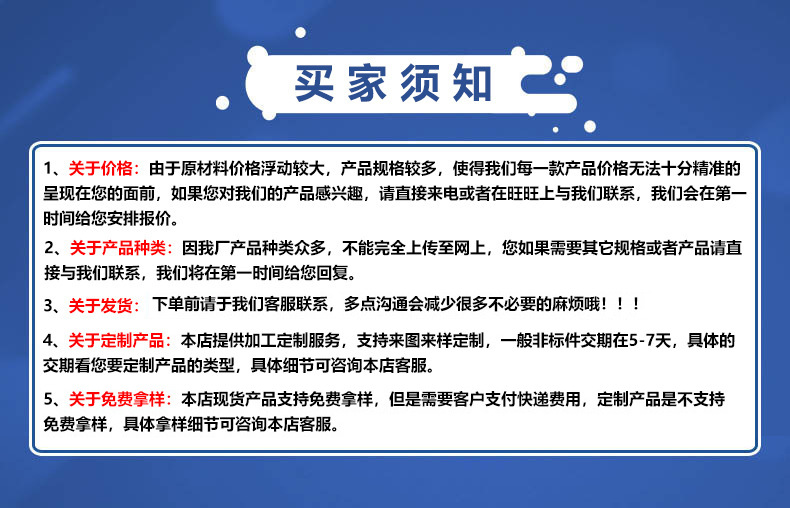 买家须知

1、关于价格：由于原材料价格浮动较大，产品规格较多，使得我们每一款产品价格无法十分精准的呈现在您的面前，如果您对我们的产品感兴趣，请直接来电或者在旺旺上与我们联系，我们会在第一时间给您安排报价。

2、关于产品种类：因我厂产品种类众多，不能完全上传至网上，您如果需要其它规格或者产品请直接与我们联系，我们将在第一时间给您回复。

3、关于发货：下单前请于我们客服联系，多点沟通会减少很多不必要的麻烦哦！！！

4、关于定制产品：本店提供加工定制服务，支持来图来样定制，一般非标件交期在5-7天，具体的交期看您要定制产品的类型，具体细节可咨询本店客服。

5、关于免费拿样：本店现货产品支持免费拿样，但是需要客户支付快递费用，定制产品是不支持免费拿样，具体拿样细节可咨询本店客服。